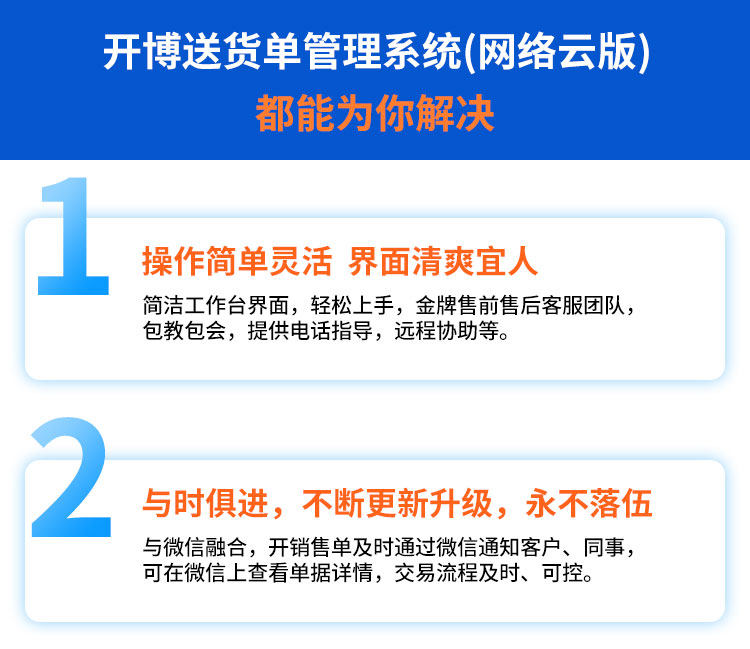 开博送货单管理系统(网络云版)
都能为你解决

1

操作简单灵活 界面清爽宜人

简洁工作台界面，轻松上手，金牌售前售后客服团队，包教包会，提供电话指导，远程协助等。

2

与时俱进，不断更新升级，永不落伍

与微信融合，开销售单及时通过微信通知客户、同事，可在微信上查看单据详情，交易流程及时、可控。